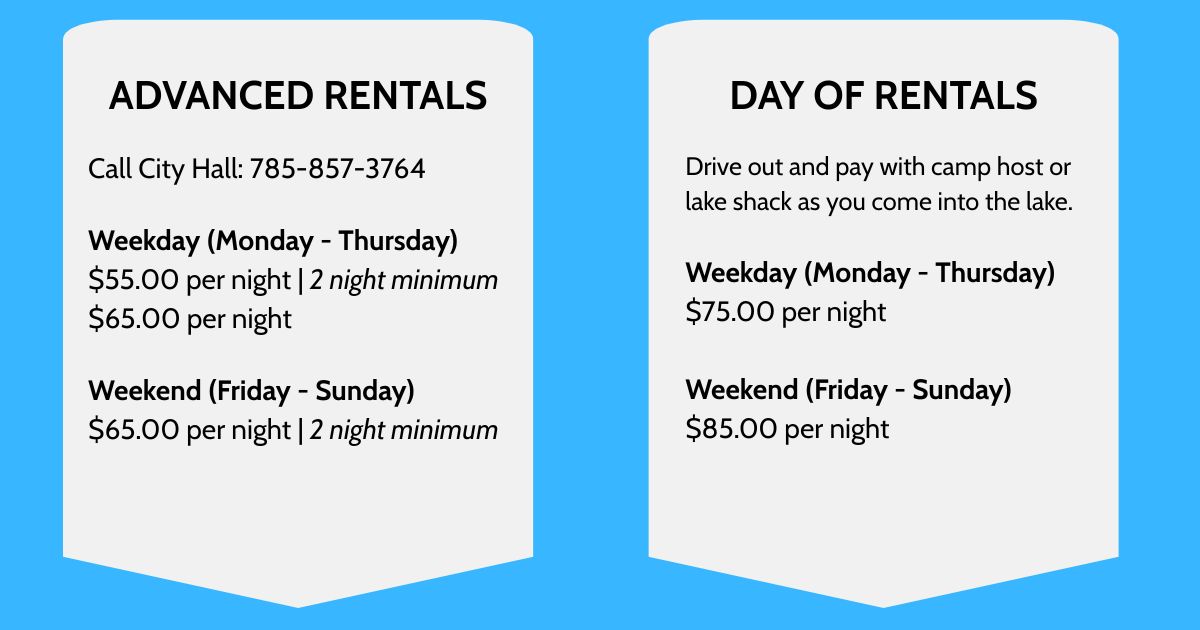 ADVANCED RENTALS

Call City Hall: 785-857-3764

Weekday (Monday - Thursday)
\$55.00 per night | 2 night minimum
\$65.00 per night

Weekend (Friday - Sunday)
\$65.00 per night | 2 night minimum

DAY OF RENTALS

Drive out and pay with camp host or lake shack as you come into the lake.

Weekday (Monday - Thursday)
\$75.00 per night

Weekend (Friday - Sunday)
\$85.00 per night